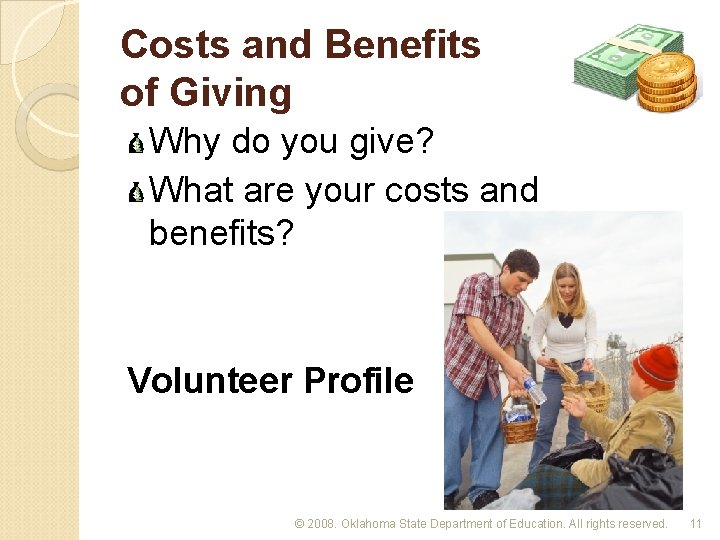 Costs and Benefits of Giving

Why do you give?

What are your costs and benefits?

Volunteer Profile

© 2008. Oklahoma State Department of Education. All rights reserved. 11